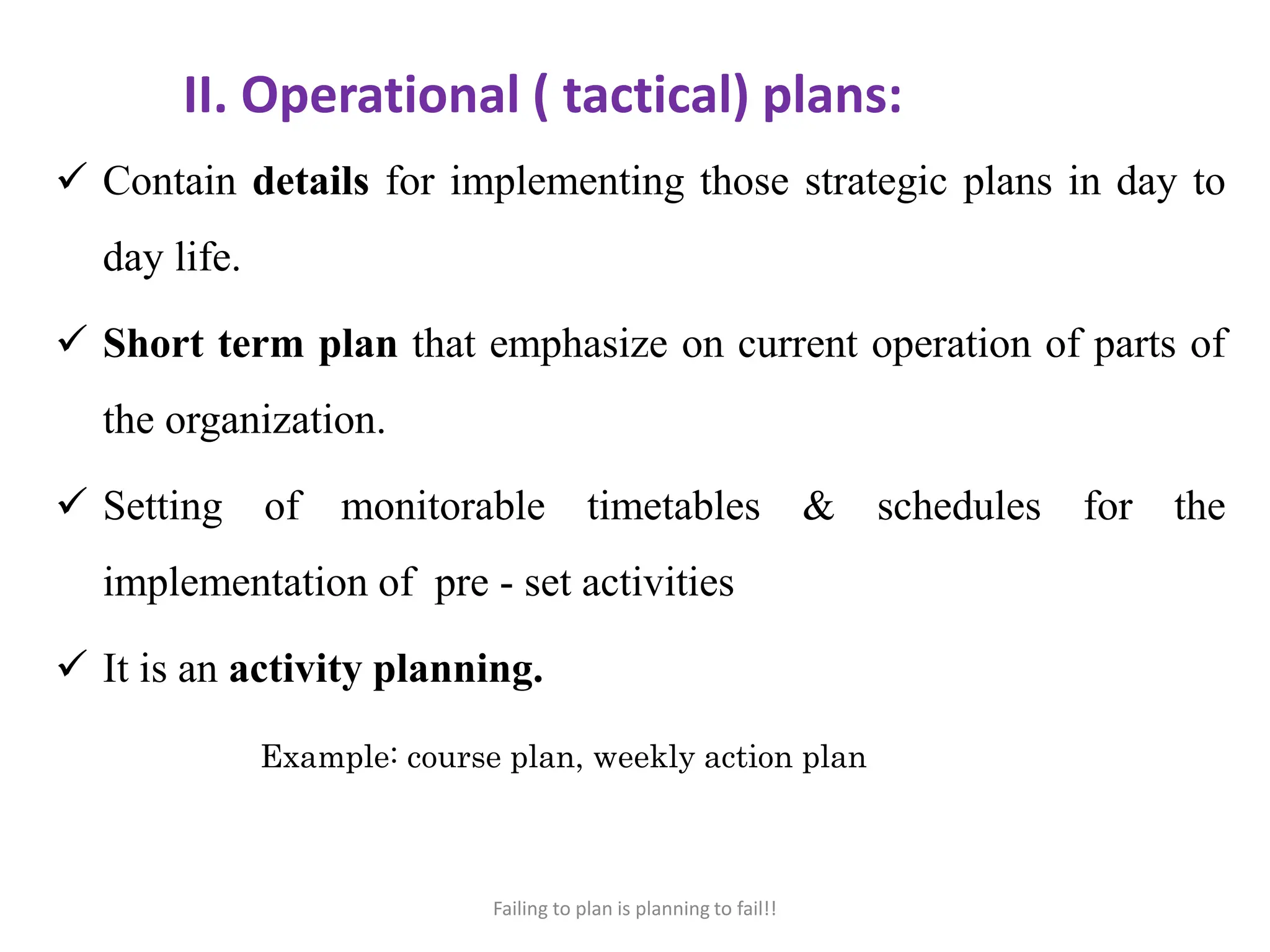 II. Operational ( tactical) plans:

✓ Contain details for implementing those strategic plans in day to day life.

✓ Short term plan that emphasize on current operation of parts of the organization.

✓ Setting of monitorable timetables & schedules for the implementation of pre - set activities

✓ It is an activity planning.

Example: course plan, weekly action plan

Failing to plan is planning to fail!!